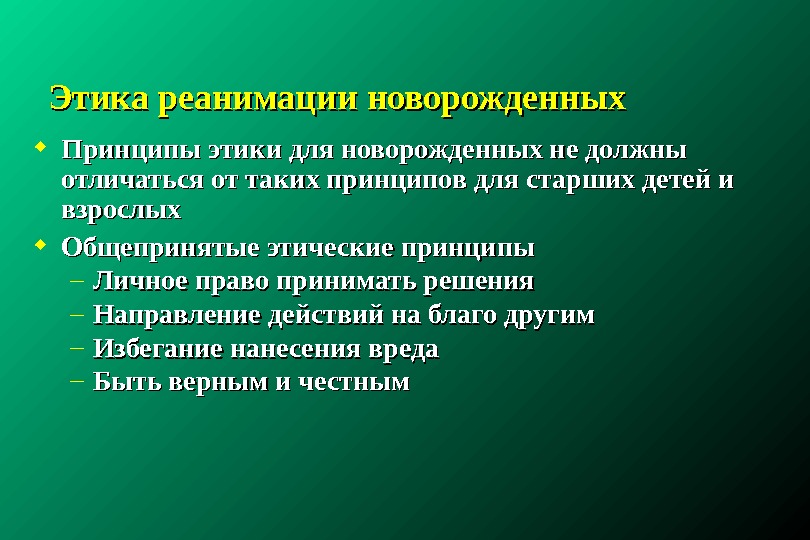 Этика реанимации новорожденных

Принципы этики для новорожденных не должны отличаться от таких принципов для старших детей и взрослых

Общепринятые этические принципы
– Личное право принимать решения
– Направление действий на благо другим
– Избегание нанесения вреда
– Быть верным и честным